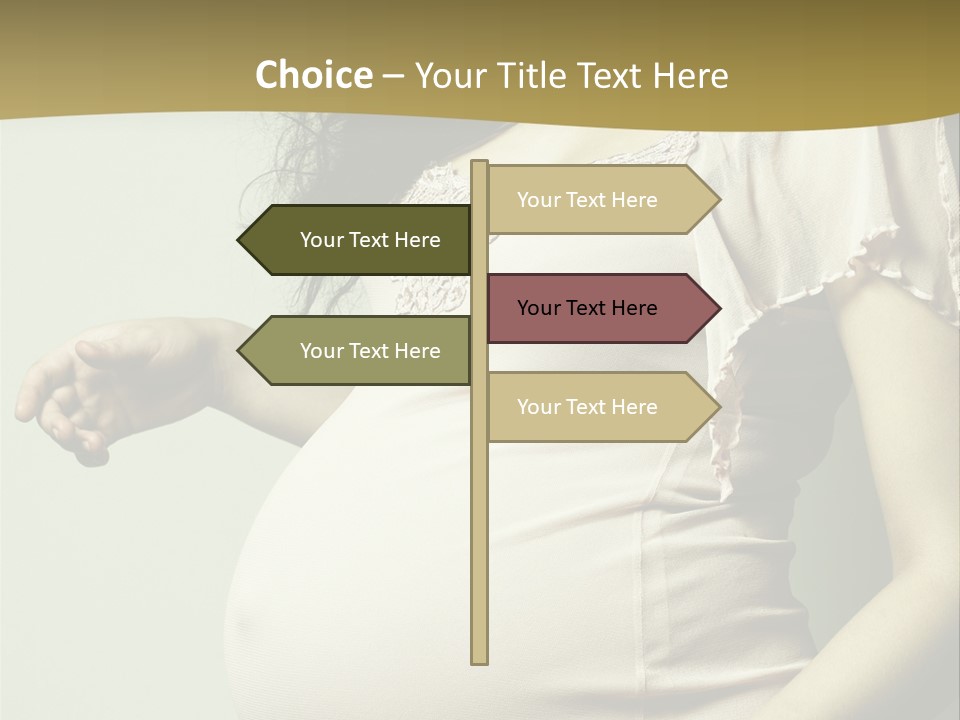 Choice – Your Title Text Here

Your Text Here

Your Text Here

Your Text Here

Your Text Here

Your Text Here